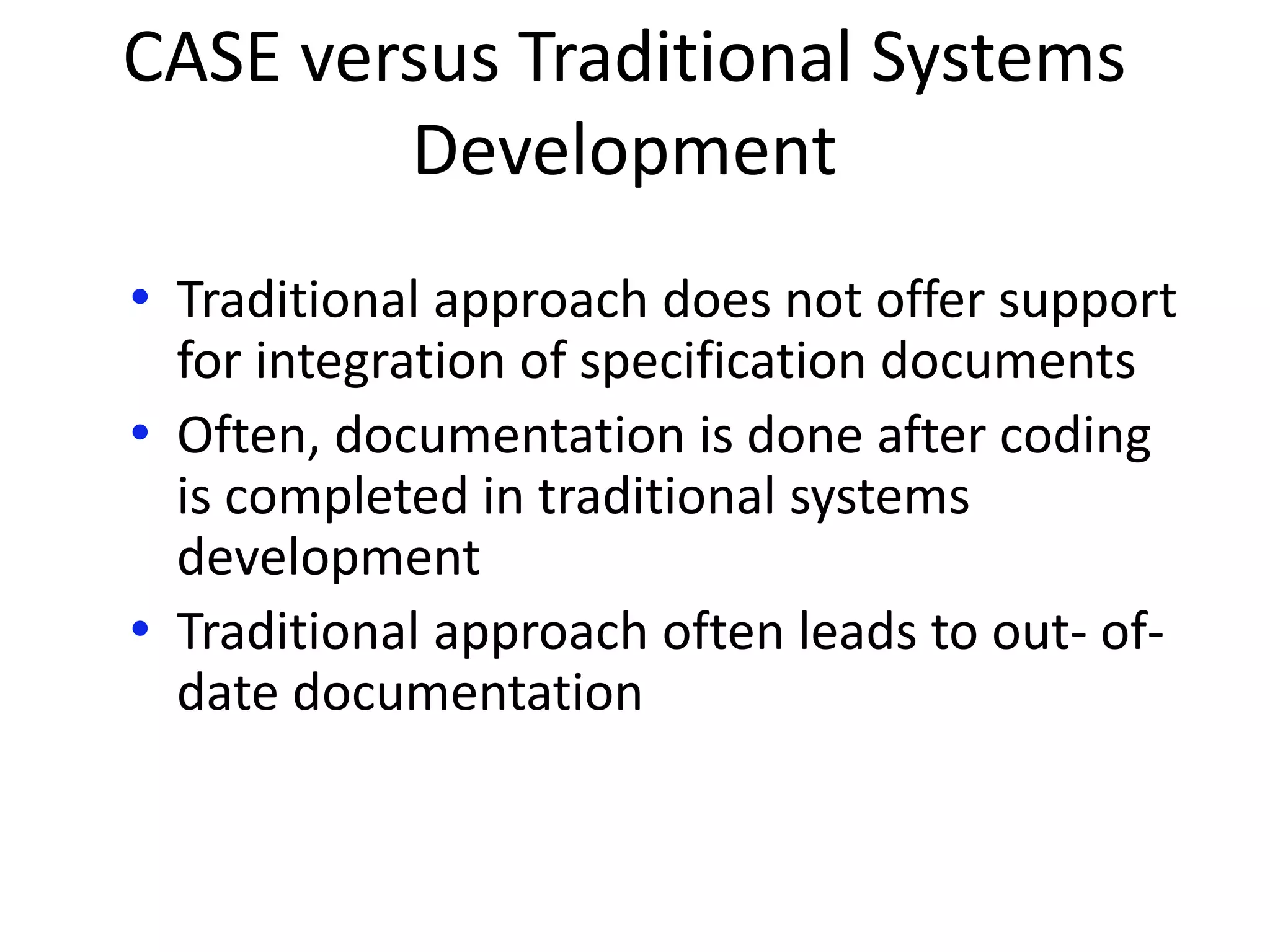 CASE versus Traditional Systems Development

• Traditional approach does not offer support for integration of specification documents
• Often, documentation is done after coding is completed in traditional systems development
• Traditional approach often leads to out- of-date documentation